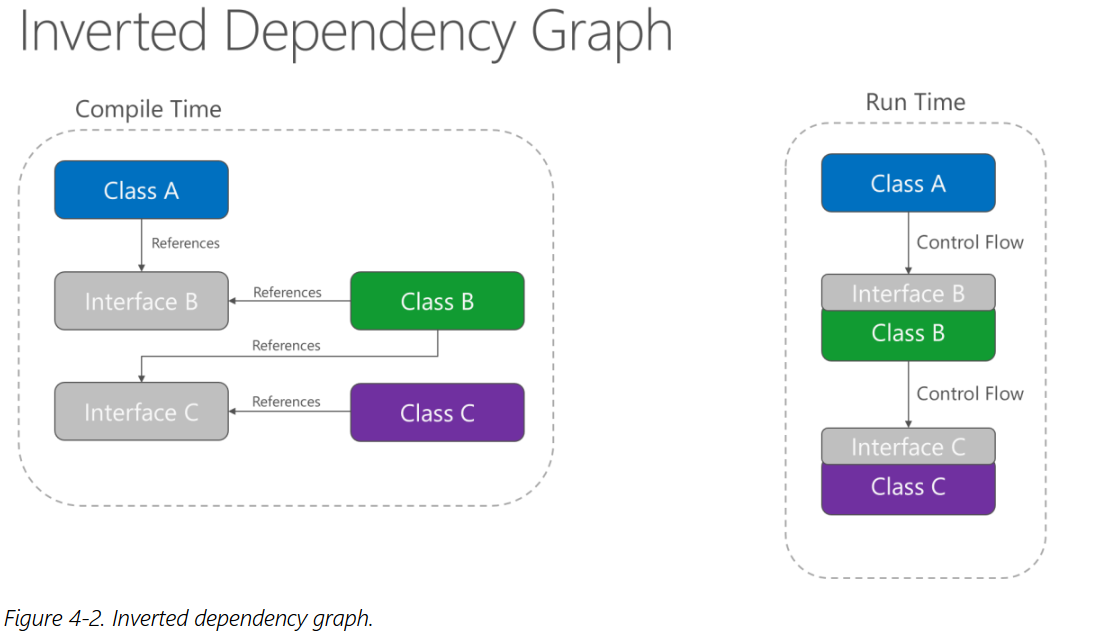 Inverted Dependency Graph

Compile Time

Class A

References

Interface B

References

Class B

References

Interface C

References

Class C

Run Time

Class A

Control Flow

Interface B

Class B

Control Flow

Interface C

Class C

Figure 4-2. Inverted dependency graph.